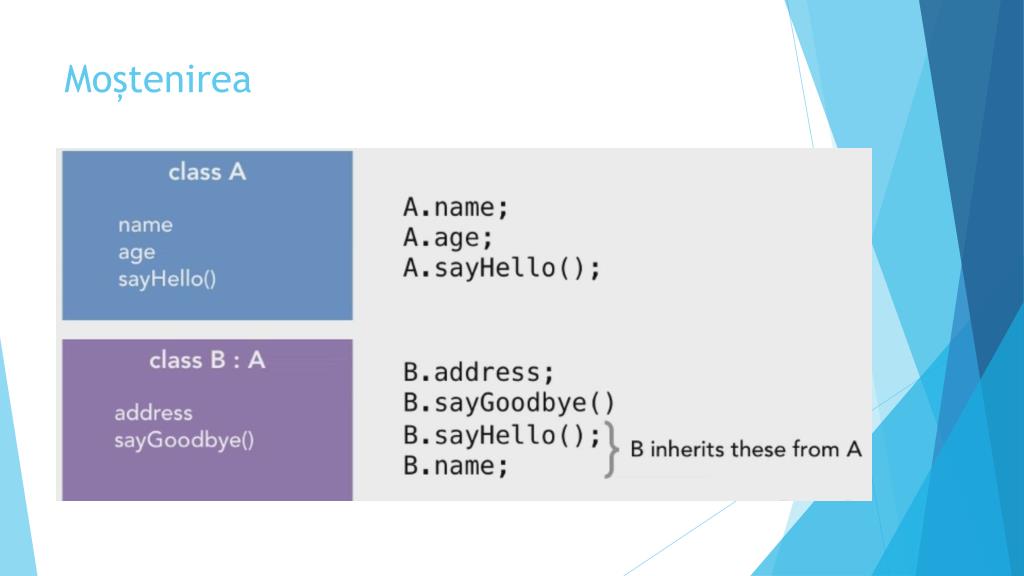 Moștenirea

class A

name
age
sayHello()

A.name;
A.age;
A.sayHello();

class B : A

address
sayGoodbye()

B.address;
B.sayGoodbye()
B.sayHello();
B.name;

B inherits these from A